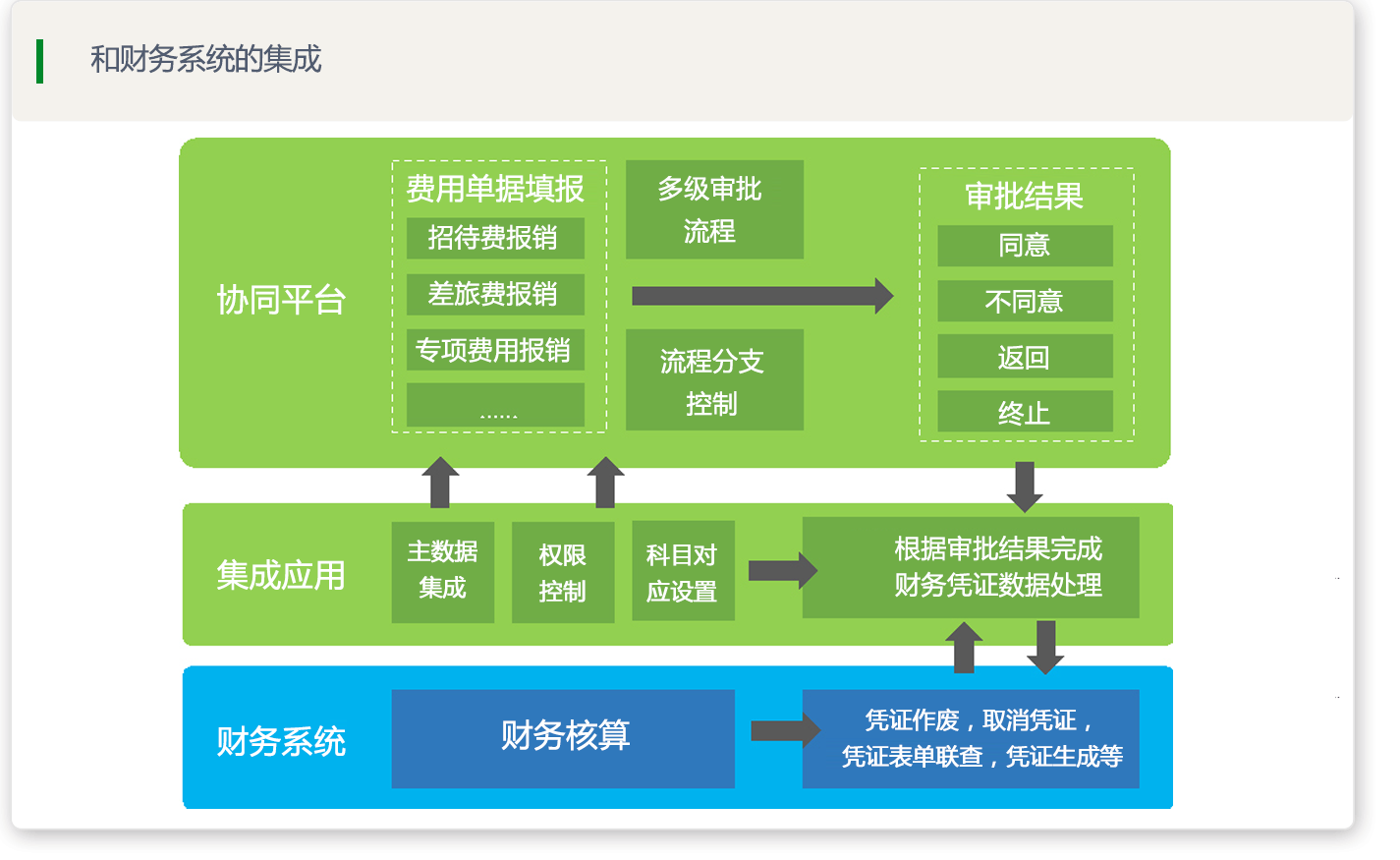 和财务系统的集成

协同平台

费用单据填报
招待费报销
差旅费报销
专项费用报销
……

多级审批流程

流程分支控制

审批结果
同意
不同意
返回
终止

集成应用

主数据集成

权限控制

科目对应设置

根据审批结果完成财务凭证数据处理

财务系统

财务核算

凭证作废，取消凭证，凭证表单联查，凭证生成等